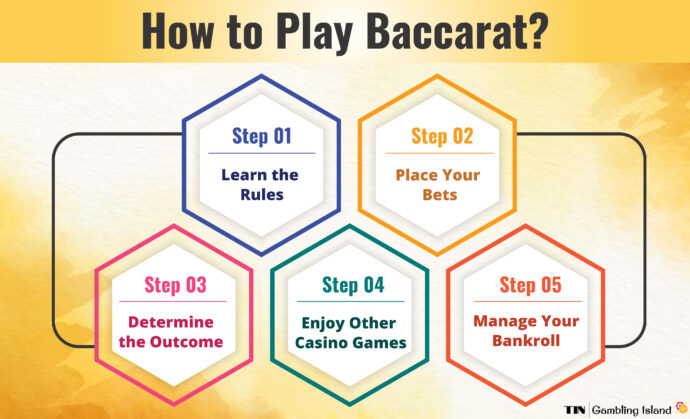 How to Play Baccarat?

Step 01
Learn the Rules

Step 02
Place Your Bets

Step 03
Determine the Outcome

Step 04
Enjoy Other Casino Games

Step 05
Manage Your Bankroll

TIN | Gambling Island